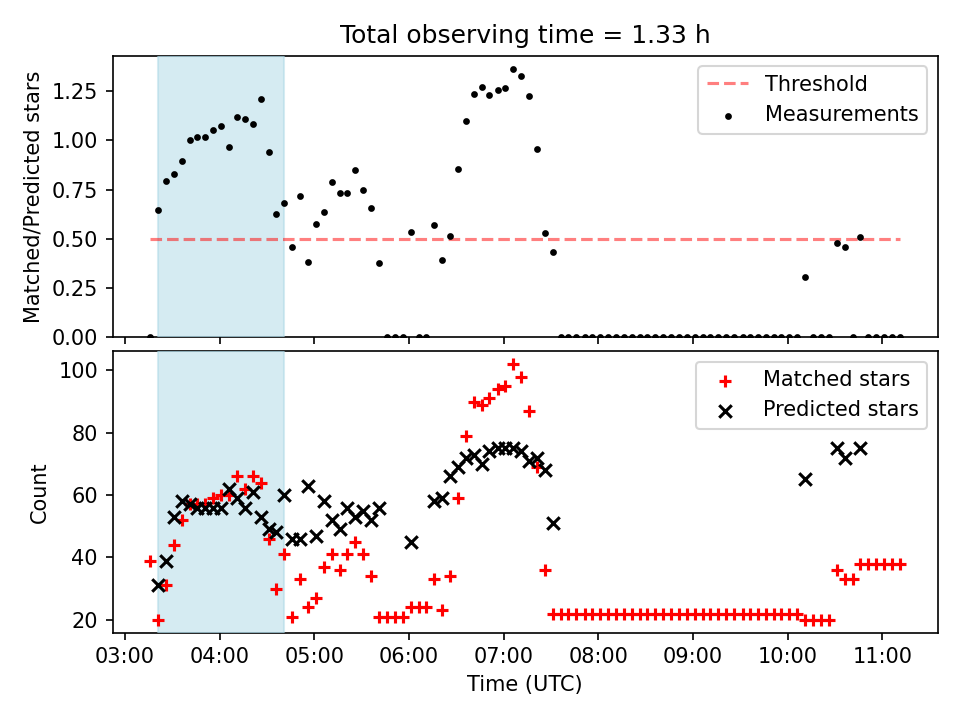 Total observing time = 1.33 h

Matched/Predicted stars

1.25
1.00
0.75
0.50
0.25
0.00

Threshold
Measurements

Count

100
80
60
40
20

Matched stars
Predicted stars

03:00 04:00 05:00 06:00 07:00 08:00 09:00 10:00 11:00

Time (UTC)